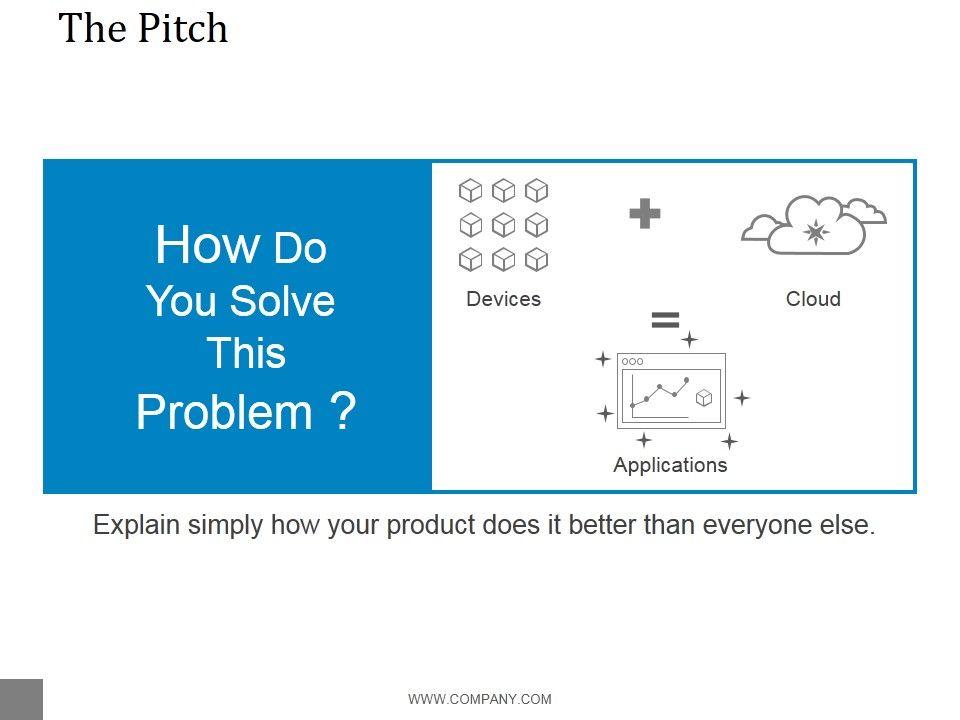 The Pitch

How Do You Solve This Problem ?

Devices

Cloud

Applications

Explain simply how your product does it better than everyone else.

WWW.COMPANY.COM